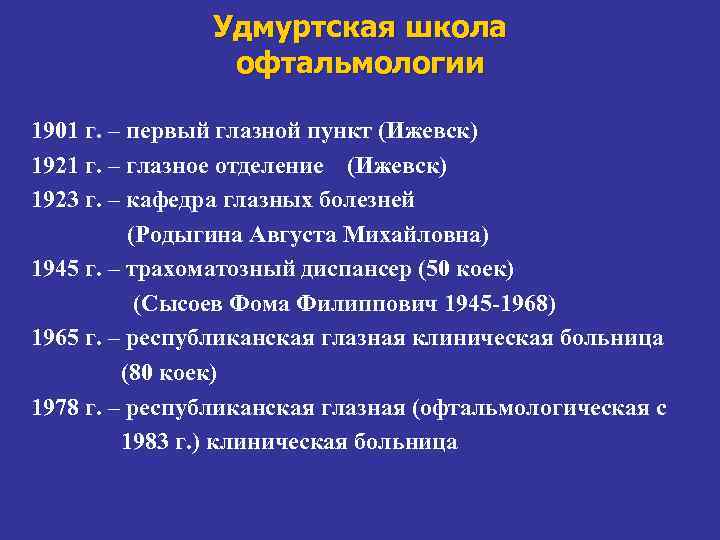 Удмуртская школа офтальмологии

1901 г. – первый глазной пункт (Ижевск)
1921 г. – глазное отделение (Ижевск)
1923 г. – кафедра глазных болезней
(Родыгина Августа Михайловна)
1945 г. – трахоматозный диспансер (50 коек)
(Сысоев Фома Филиппович 1945-1968)
1965 г. – республиканская глазная клиническая больница
(80 коек)
1978 г. – республиканская глазная (офтальмологическая с 1983 г.) клиническая больница